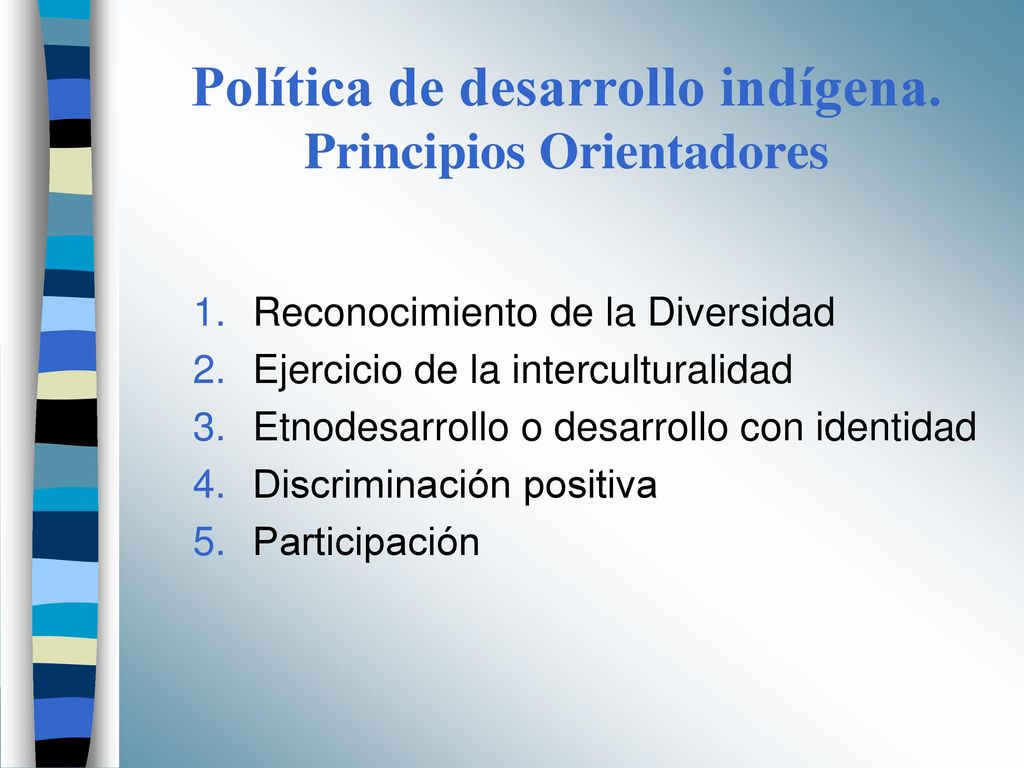 Política de desarrollo indígena.
Principios Orientadores

1. Reconocimiento de la Diversidad
2. Ejercicio de la interculturalidad
3. Etnodesarrollo o desarrollo con identidad
4. Discriminación positiva
5. Participación